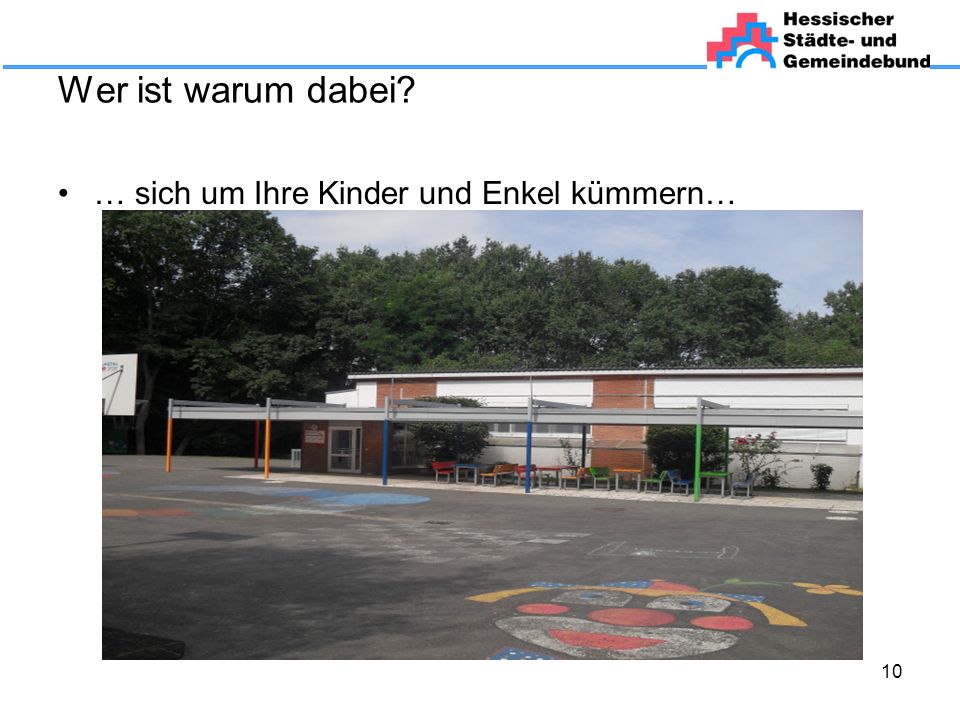 Hessischer
Städte- und
Gemeindebund

Wer ist warum dabei?

• … sich um Ihre Kinder und Enkel kümmern…

10